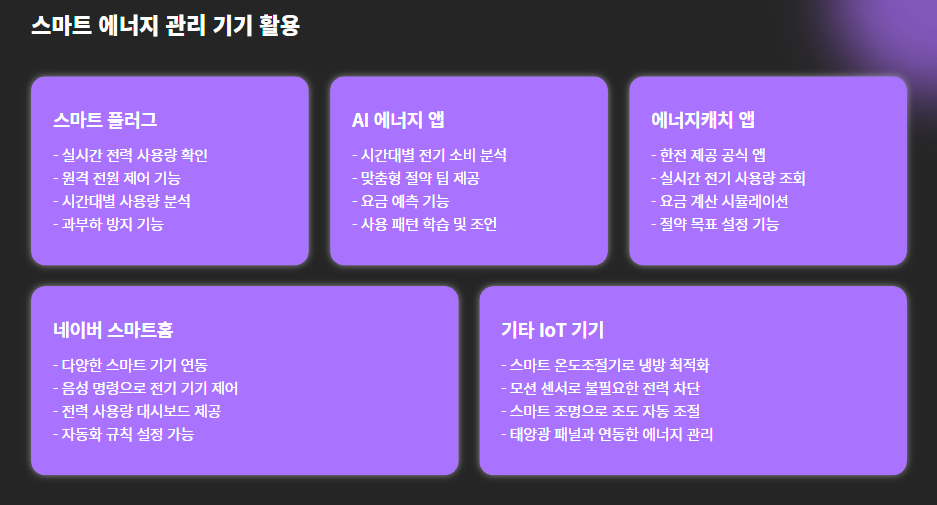 스마트 에너지 관리 기기 활용

스마트 플러그

- 실시간 전력 사용량 확인
- 원격 전원 제어 기능
- 시간대별 사용량 분석
- 과부하 방지 기능

AI 에너지 앱

- 시간대별 전기 소비 분석
- 맞춤형 절약 팁 제공
- 요금 예측 기능
- 사용 패턴 학습 및 조언

에너지캐치 앱

- 한전 제공 공식 앱
- 실시간 전기 사용량 조회
- 요금 계산 시뮬레이션
- 절약 목표 설정 기능

네이버 스마트홈

- 다양한 스마트 기기 연동
- 음성 명령으로 전기 기기 제어
- 전력 사용량 대시보드 제공
- 자동화 규칙 설정 가능

기타 IoT 기기

- 스마트 온도조절기로 냉방 최적화
- 모션 센서로 불필요한 전력 차단
- 스마트 조명으로 조도 자동 조절
- 태양광 패널과 연동한 에너지 관리